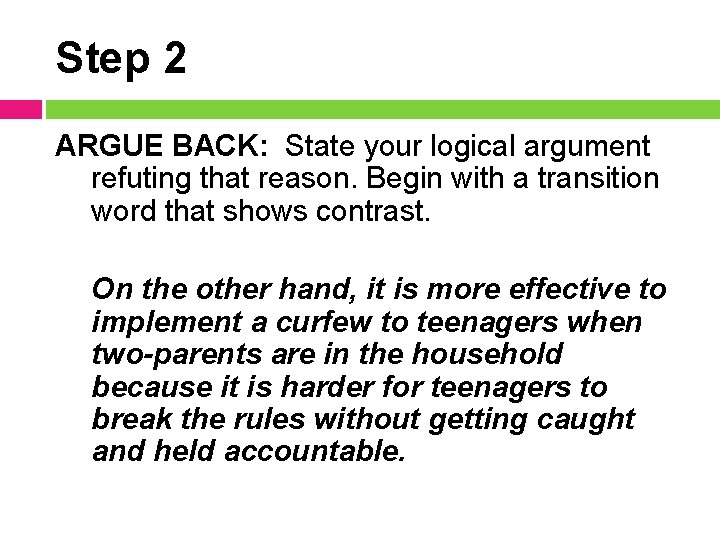 Step 2

ARGUE BACK: State your logical argument refuting that reason. Begin with a transition word that shows contrast.

On the other hand, it is more effective to implement a curfew to teenagers when two-parents are in the household because it is harder for teenagers to break the rules without getting caught and held accountable.